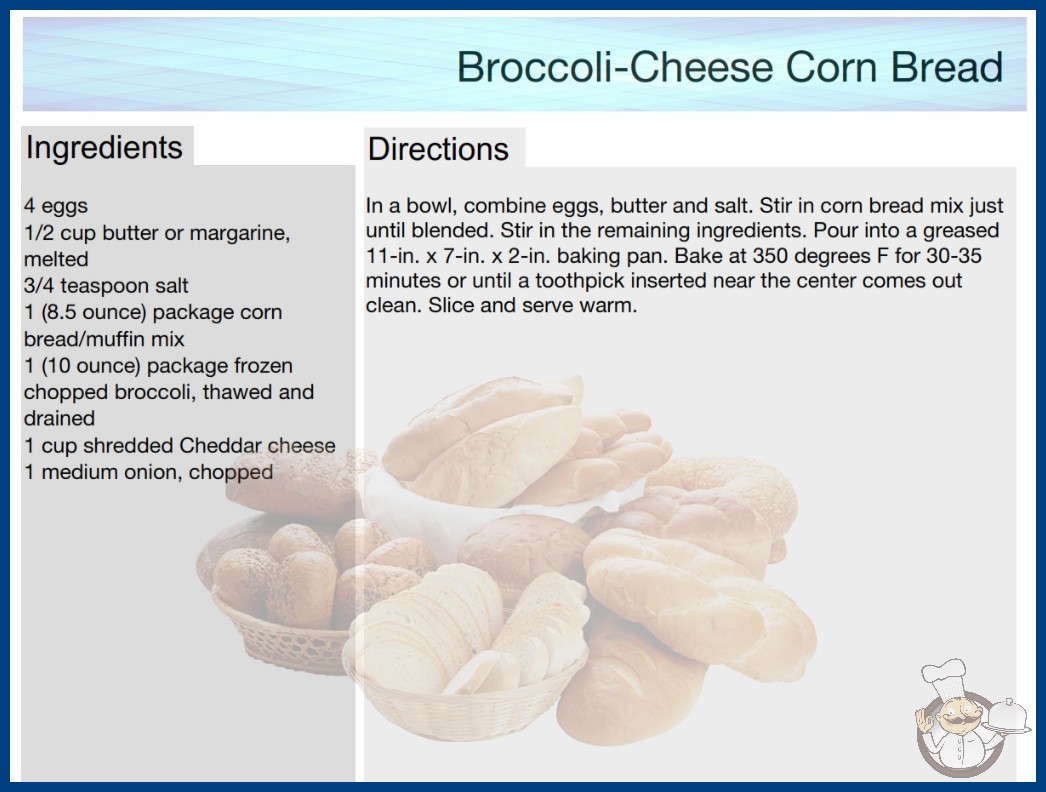 Broccoli-Cheese Corn Bread

Ingredients

4 eggs
1/2 cup butter or margarine, melted
3/4 teaspoon salt
1 (8.5 ounce) package corn bread/muffin mix
1 (10 ounce) package frozen chopped broccoli, thawed and drained
1 cup shredded Cheddar cheese
1 medium onion, chopped

Directions

In a bowl, combine eggs, butter and salt. Stir in corn bread mix just until blended. Stir in the remaining ingredients. Pour into a greased 11-in. x 7-in. x 2-in. baking pan. Bake at 350 degrees F for 30-35 minutes or until a toothpick inserted near the center comes out clean. Slice and serve warm.